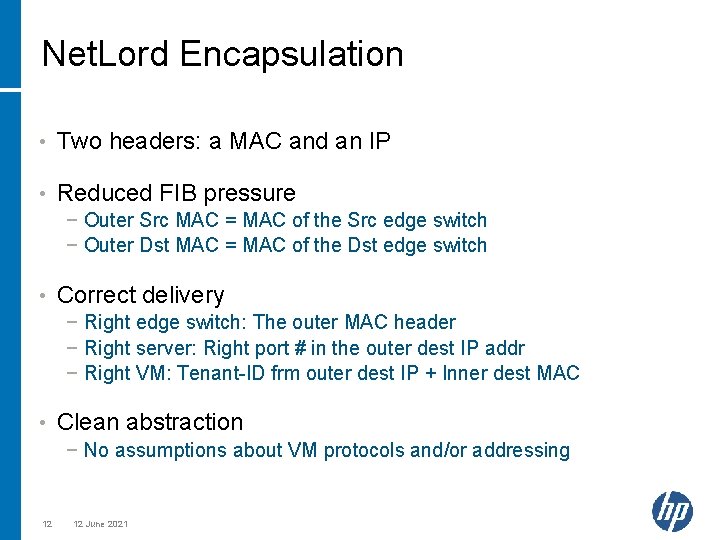 NetLord Encapsulation

• Two headers: a MAC and an IP

• Reduced FIB pressure
− Outer Src MAC = MAC of the Src edge switch
− Outer Dst MAC = MAC of the Dst edge switch

• Correct delivery
− Right edge switch: The outer MAC header
− Right server: Right port # in the outer dest IP addr
− Right VM: Tenant-ID frm outer dest IP + Inner dest MAC

• Clean abstraction
− No assumptions about VM protocols and/or addressing

12 12 June 2021

hp